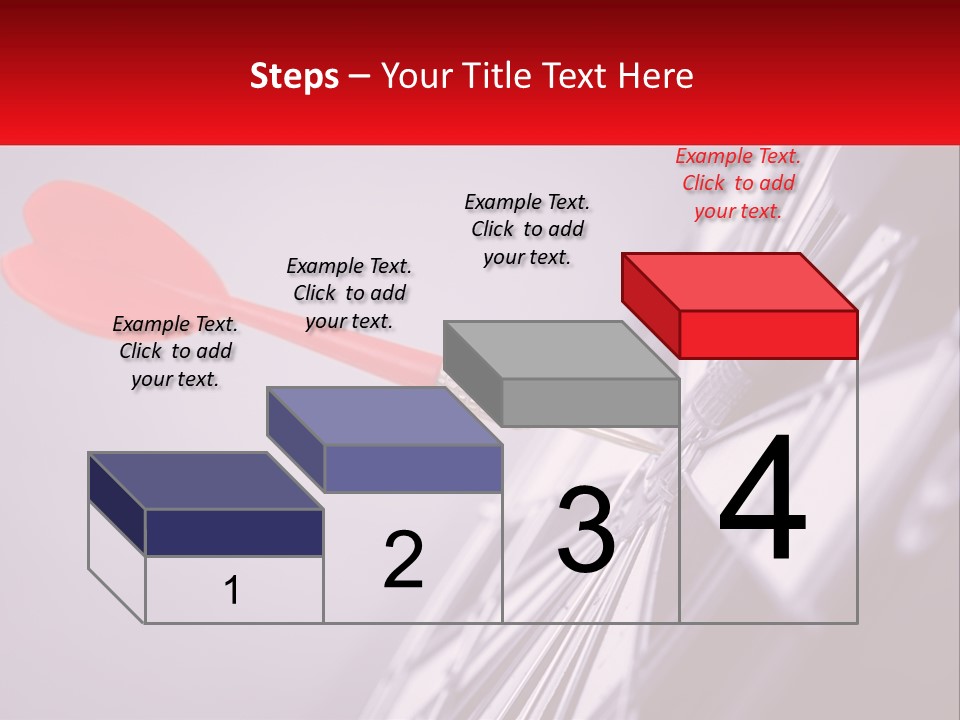 Steps – Your Title Text Here

Example Text. Click to add your text.

Example Text. Click to add your text.

Example Text. Click to add your text.

Example Text. Click to add your text.

1

2

3

4